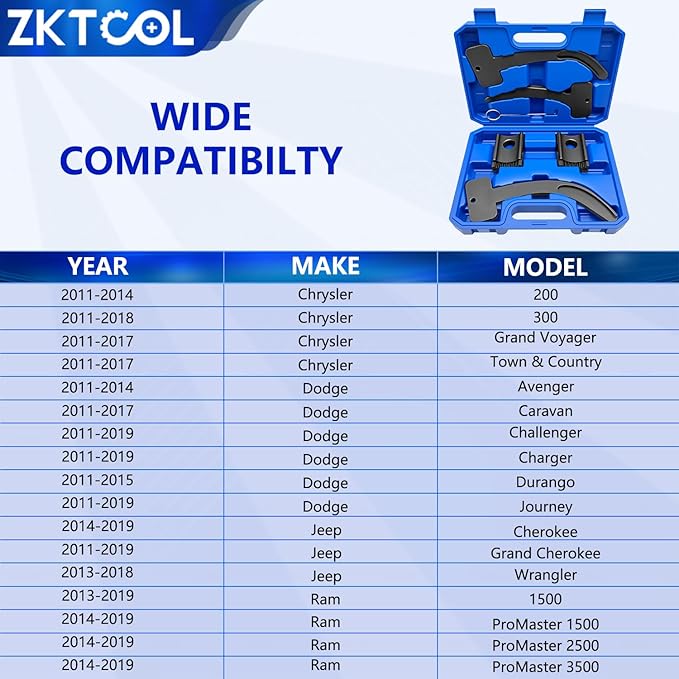 ZKTOOL

WIDE COMPATIBILTY

| YEAR | MAKE | MODEL |
|---|---|---|
| 2011-2014 | Chrysler | 200 |
| 2011-2018 | Chrysler | 300 |
| 2011-2017 | Chrysler | Grand Voyager |
| 2011-2017 | Chrysler | Town & Country |
| 2011-2014 | Dodge | Avenger |
| 2011-2017 | Dodge | Caravan |
| 2011-2019 | Dodge | Challenger |
| 2011-2019 | Dodge | Charger |
| 2011-2015 | Dodge | Durango |
| 2011-2019 | Dodge | Journey |
| 2014-2019 | Jeep | Cherokee |
| 2011-2019 | Jeep | Grand Cherokee |
| 2013-2018 | Jeep | Wrangler |
| 2013-2019 | Ram | 1500 |
| 2014-2019 | Ram | ProMaster 1500 |
| 2014-2019 | Ram | ProMaster 2500 |
| 2014-2019 | Ram | ProMaster 3500 |